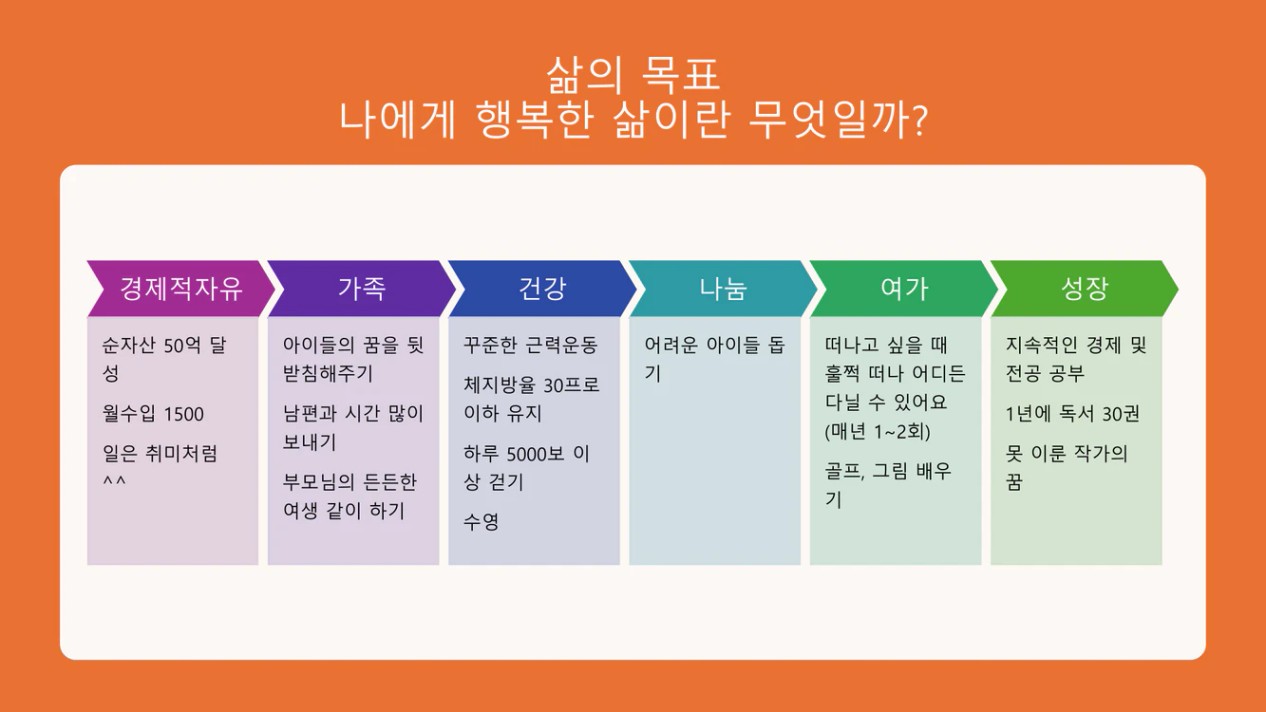 삶의 목표
나에게 행복한 삶이란 무엇일까?

경제적자유

순자산 50억 달성

월수입 1500

일은 취미처럼 ^^

가족

아이들의 꿈을 뒷받침해주기

남편과 시간 많이 보내기

부모님의 든든한 여생 같이 하기

건강

꾸준한 근력운동

체지방율 30프로 이하 유지

하루 5000보 이상 걷기

수영

나눔

어려운 아이들 돕기

여가

떠나고 싶을 때 훌쩍 떠나 어디든 다닐 수 있어요 (매년 1~2회)

골프, 그림 배우기

성장

지속적인 경제 및 전공 공부

1년에 독서 30권

못 이룬 작가의 꿈